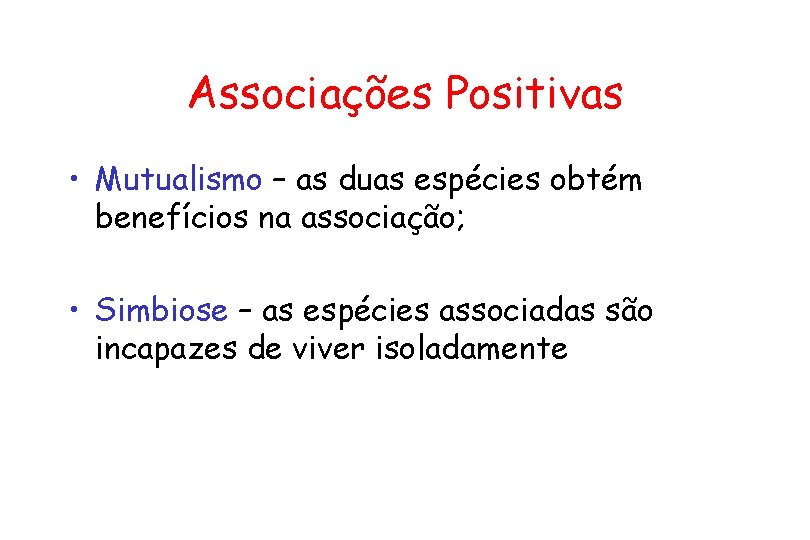 Associações Positivas

• Mutualismo – as duas espécies obtém benefícios na associação;

• Simbiose – as espécies associadas são incapazes de viver isoladamente